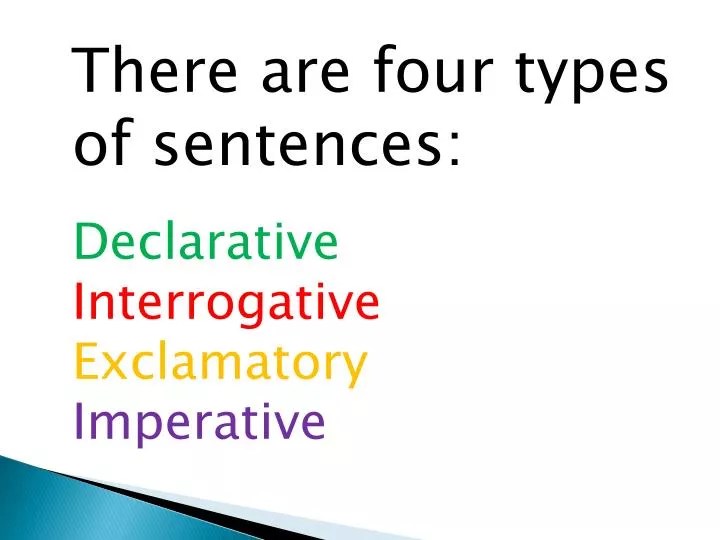 There are four types of sentences:

Declarative
Interrogative
Exclamatory
Imperative